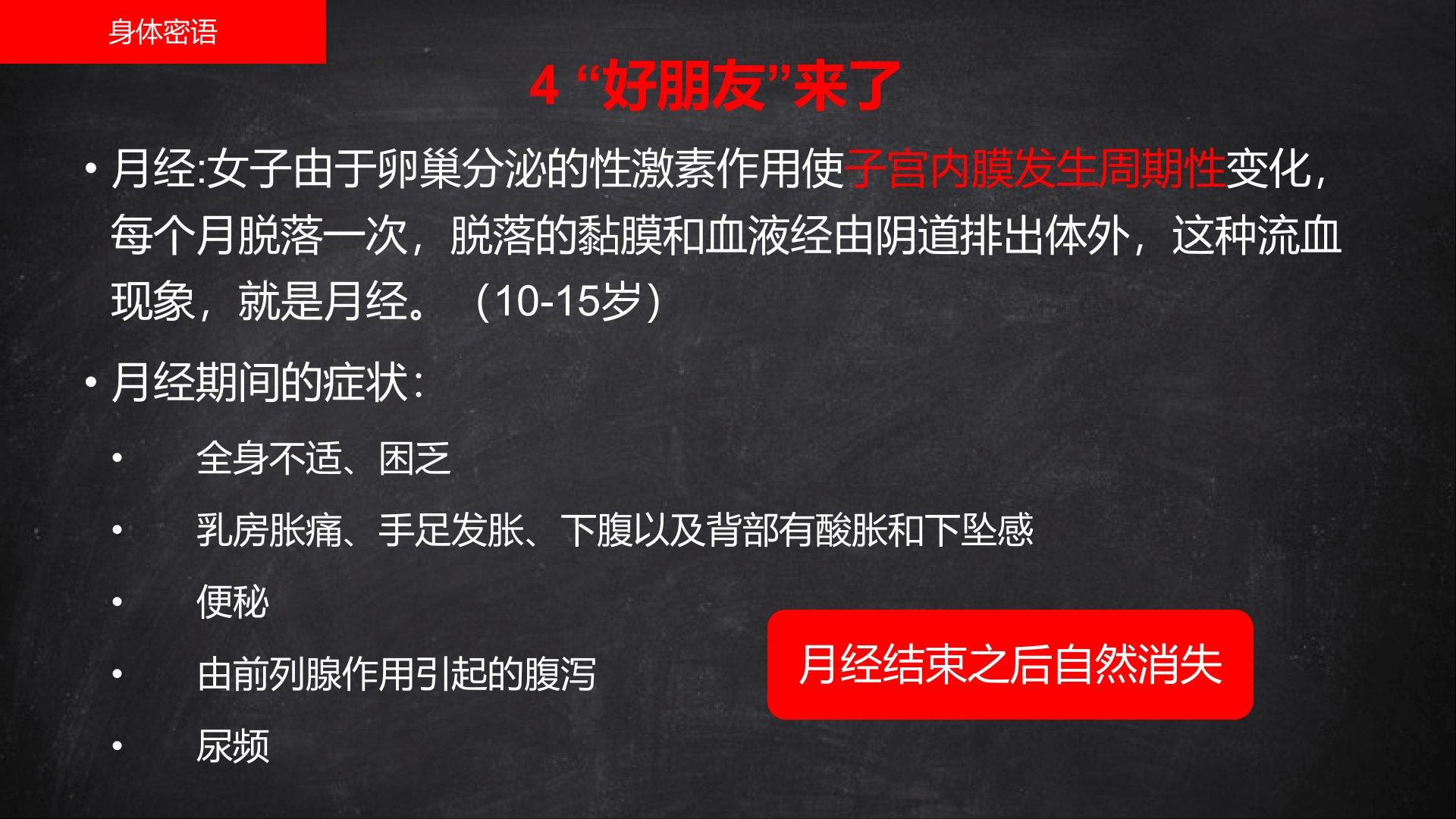 身体密语

4 “好朋友”来了

• 月经:女子由于卵巢分泌的性激素作用使子宫内膜发生周期性变化，每个月脱落一次，脱落的黏膜和血液经由阴道排出体外，这种流血现象，就是月经。（10-15岁）

• 月经期间的症状：

• 全身不适、困乏

• 乳房胀痛、手足发胀、下腹以及背部有酸胀和下坠感

• 便秘

• 由前列腺作用引起的腹泻

• 尿频

月经结束之后自然消失